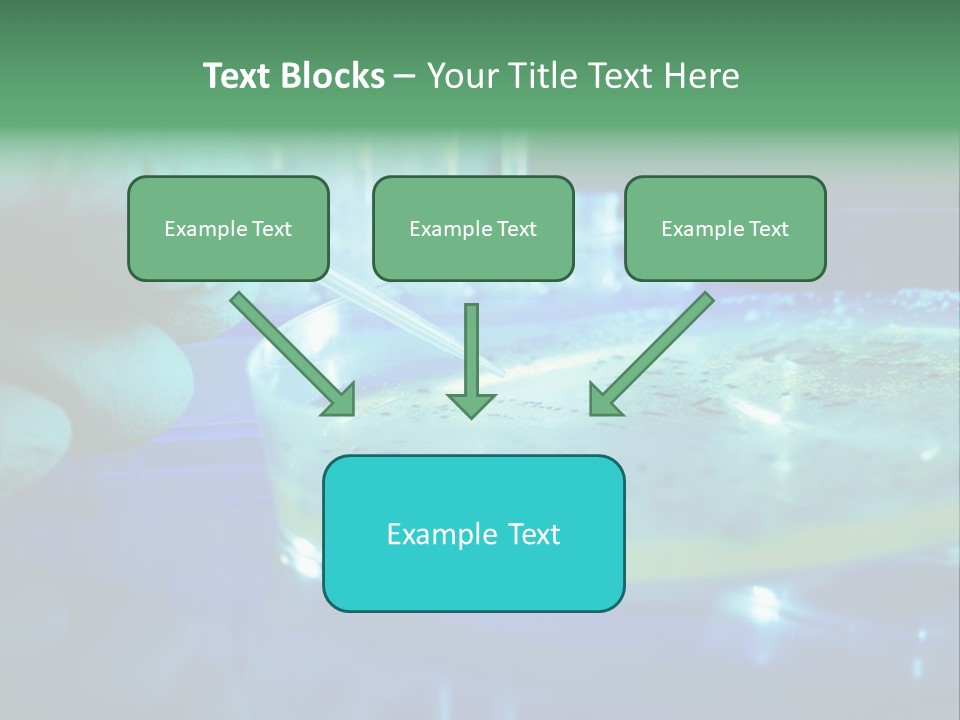 Text Blocks – Your Title Text Here

Example Text

Example Text

Example Text

Example Text